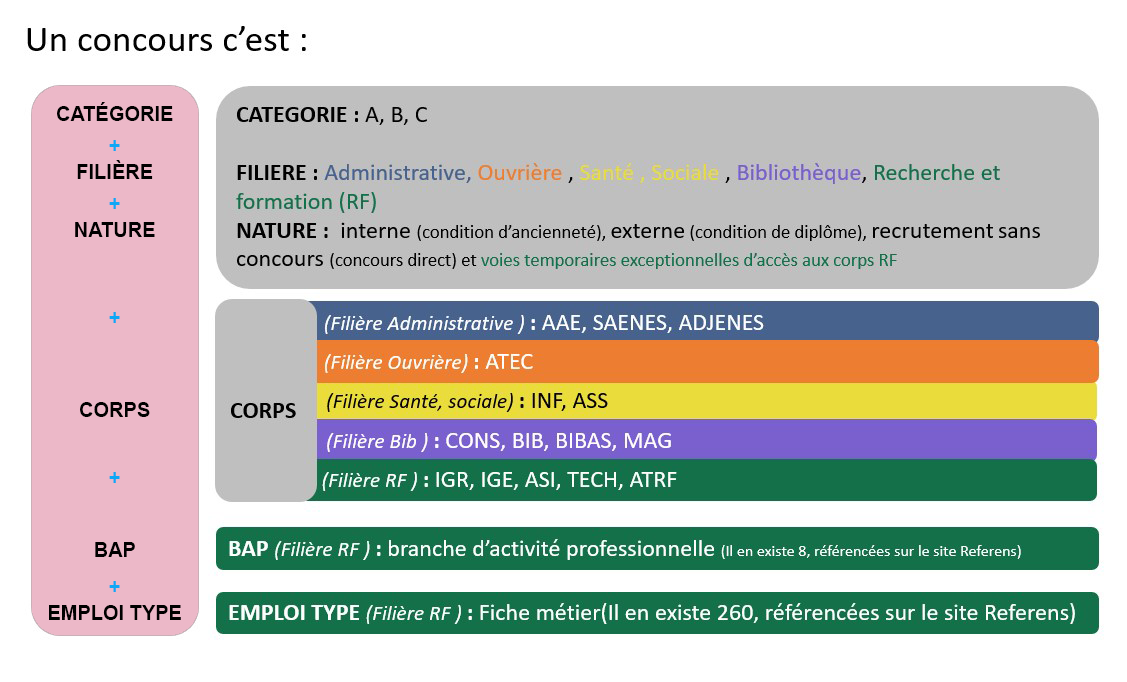 Un concours c'est :

CATÉGORIE
+
FILIÈRE
+
NATURE

+

CORPS

+

BAP
+
EMPLOI TYPE

CATEGORIE : A, B, C

FILIERE : Administrative, Ouvrière , Santé , Sociale , Bibliothèque, Recherche et formation (RF)
NATURE : interne (condition d'ancienneté), externe (condition de diplôme), recrutement sans concours (concours direct) et voies temporaires exceptionnelles d'accès aux corps RF

CORPS

(Filière Administrative ) : AAE, SAENES, ADJENES
(Filière Ouvrière) : ATEC
(Filière Santé, sociale) : INF, ASS
(Filière Bib ) : CONS, BIB, BIBAS, MAG
(Filière RF ) : IGR, IGE, ASI, TECH, ATRF

BAP (Filière RF ) : branche d'activité professionnelle (Il en existe 8, référencées sur le site Referens)

EMPLOI TYPE (Filière RF ) : Fiche métier(Il en existe 260, référencées sur le site Referens)